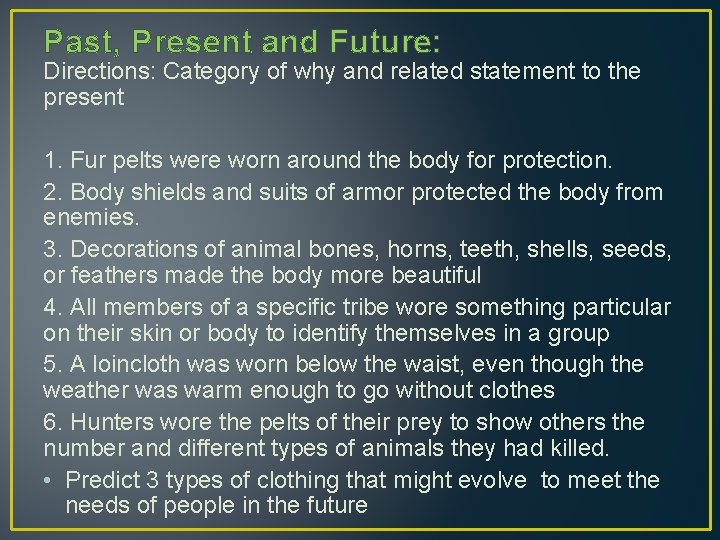 Past, Present and Future:
Directions: Category of why and related statement to the present

1. Fur pelts were worn around the body for protection.
2. Body shields and suits of armor protected the body from enemies.
3. Decorations of animal bones, horns, teeth, shells, seeds, or feathers made the body more beautiful
4. All members of a specific tribe wore something particular on their skin or body to identify themselves in a group
5. A loincloth was worn below the waist, even though the weather was warm enough to go without clothes
6. Hunters wore the pelts of their prey to show others the number and different types of animals they had killed.
• Predict 3 types of clothing that might evolve to meet the needs of people in the future